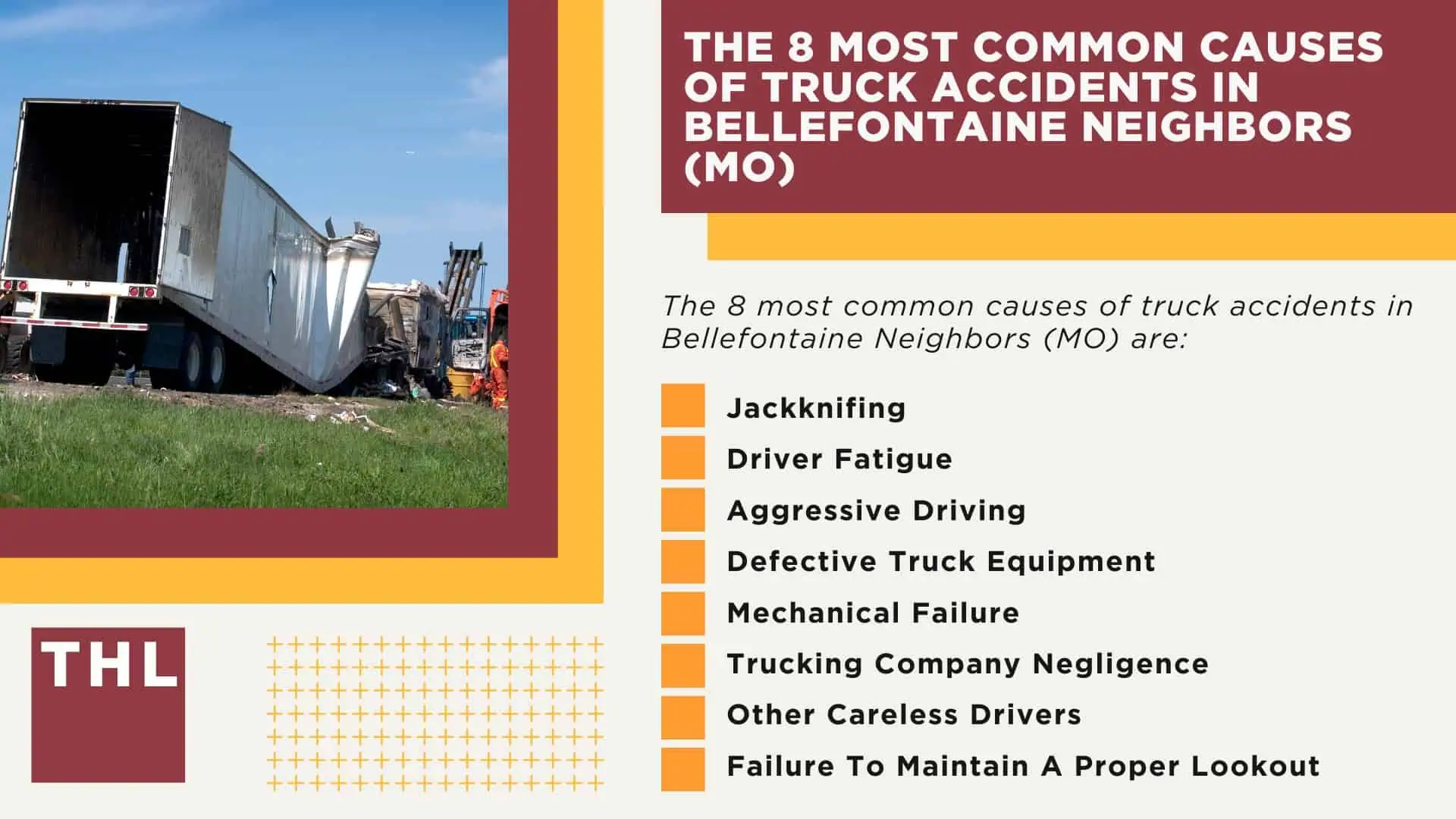 THE 8 MOST COMMON CAUSES OF TRUCK ACCIDENTS IN BELLEFONTAINE NEIGHBORS (MO)

The 8 most common causes of truck accidents in Bellefontaine Neighbors (MO) are:

Jackknifing
Driver Fatigue
Aggressive Driving
Defective Truck Equipment
Mechanical Failure
Trucking Company Negligence
Other Careless Drivers
Failure To Maintain A Proper Lookout

THL